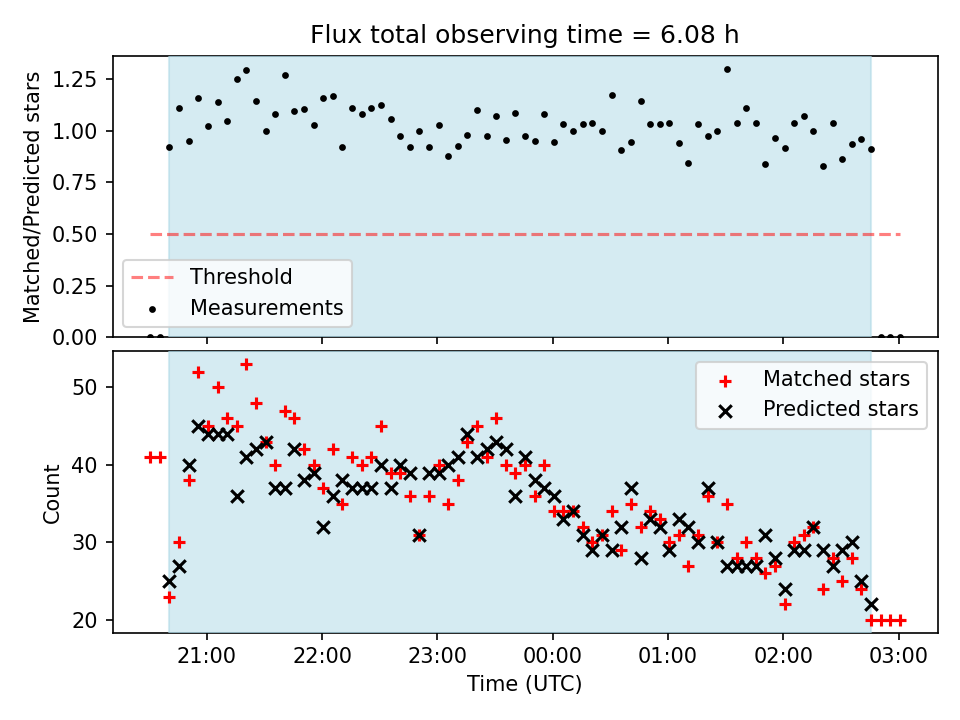 Flux total observing time = 6.08 h

Matched/Predicted stars

1.25
1.00
0.75
0.50
0.25
0.00

Threshold
Measurements

Count

50
40
30
20

Matched stars
Predicted stars

21:00 22:00 23:00 00:00 01:00 02:00 03:00

Time (UTC)